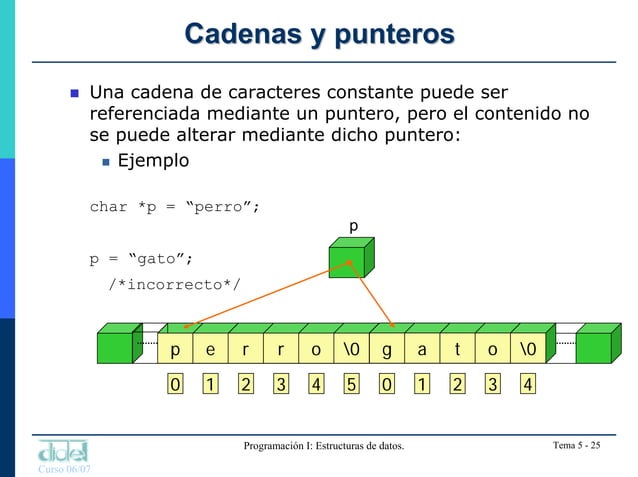 Cadenas y punteros

Una cadena de caracteres constante puede ser referenciada mediante un puntero, pero el contenido no se puede alterar mediante dicho puntero:

Ejemplo

char *p = “perro”;

p = “gato”;
/*incorrecto*/

p

p e r r o \0 g a t o \0

0 1 2 3 4 5 0 1 2 3 4

didel
Curso 06/07

Programación I: Estructuras de datos.

Tema 5 - 25